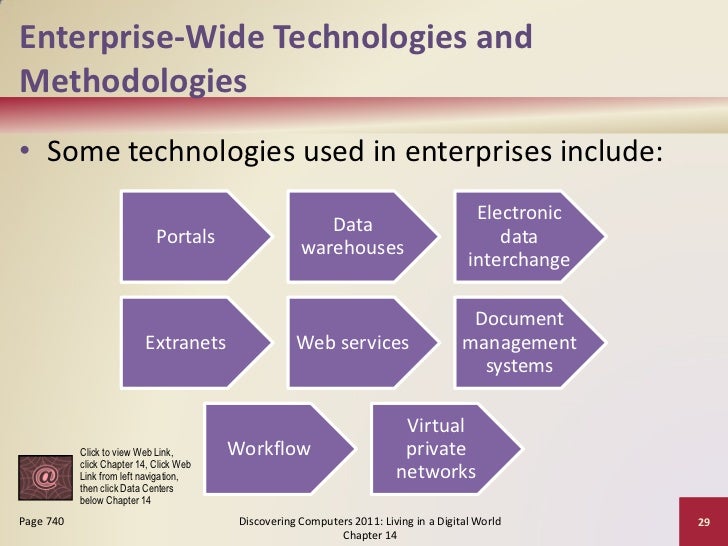 Enterprise-Wide Technologies and Methodologies

• Some technologies used in enterprises include:

Portals

Data warehouses

Electronic data interchange

Extranets

Web services

Document management systems

Workflow

Virtual private networks

@

Click to view Web Link, click Chapter 14, Click Web Link from left navigation, then click Data Centers below Chapter 14

Page 740

Discovering Computers 2011: Living in a Digital World
Chapter 14

29